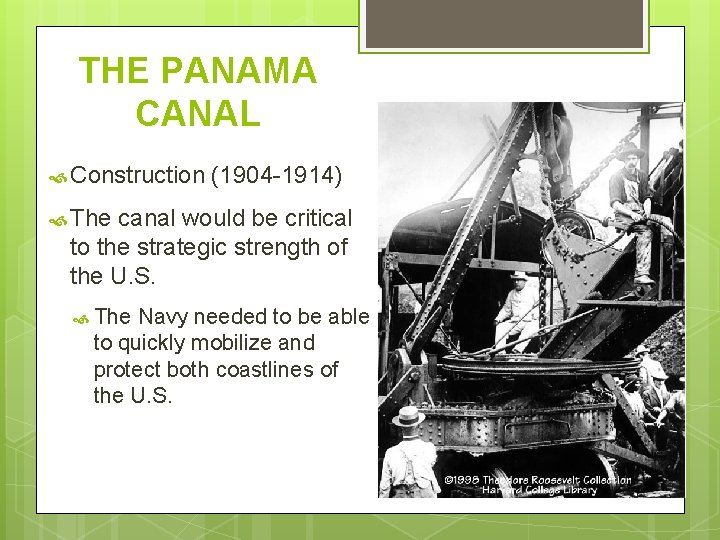 THE PANAMA CANAL

Construction (1904-1914)

The canal would be critical to the strategic strength of the U.S.

The Navy needed to be able to quickly mobilize and protect both coastlines of the U.S.

©1998 Theodore Roosevelt Collection
Harvard College Library